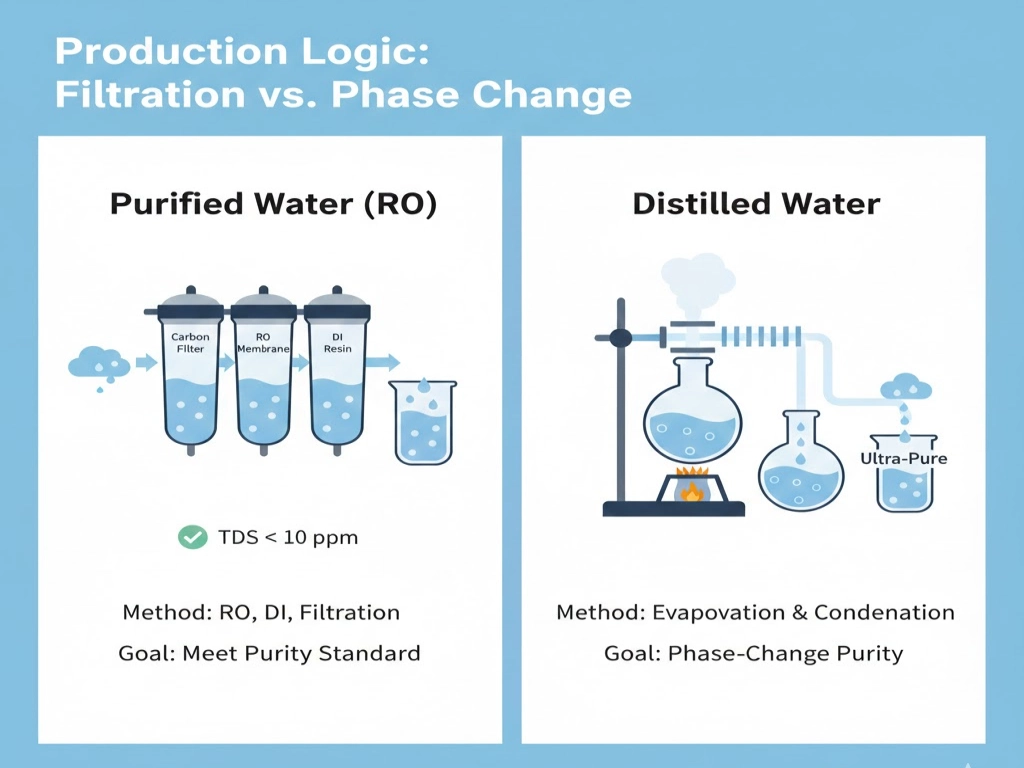 Production Logic:
Filtration vs. Phase Change

Purified Water (RO)

Carbon Filter

RO Membrane

DI Resin

TDS < 10 ppm

Method: RO, DI, Filtration

Goal: Meet Purity Standard

Distilled Water

Ultra-Pure

Method: Evapovation & Condenation

Goal: Phase-Change Purity